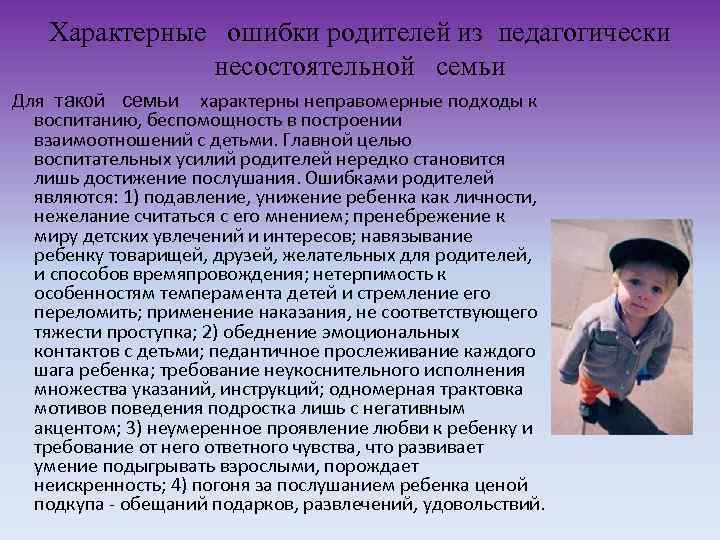 Характерные ошибки родителей из педагогически несостоятельной семьи

Для такой семьи характерны неправомерные подходы к воспитанию, беспомощность в построении взаимоотношений с детьми. Главной целью воспитательных усилий родителей нередко становится лишь достижение послушания. Ошибками родителей являются: 1) подавление, унижение ребенка как личности, нежелание считаться с его мнением; пренебрежение к миру детских увлечений и интересов; навязывание ребенку товарищей, друзей, желательных для родителей, и способов времяпровождения; нетерпимость к особенностям темперамента детей и стремление его переломить; применение наказания, не соответствующего тяжести проступка; 2) обеднение эмоциональных контактов с детьми; педантичное прослеживание каждого шага ребенка; требование неукоснительного исполнения множества указаний, инструкций; одномерная трактовка мотивов поведения подростка лишь с негативным акцентом; 3) неумеренное проявление любви к ребенку и требование от него ответного чувства, что развивает умение подыгрывать взрослыми, порождает неискренность; 4) погоня за послушанием ребенка ценой подкупа - обещаний подарков, развлечений, удовольствий.